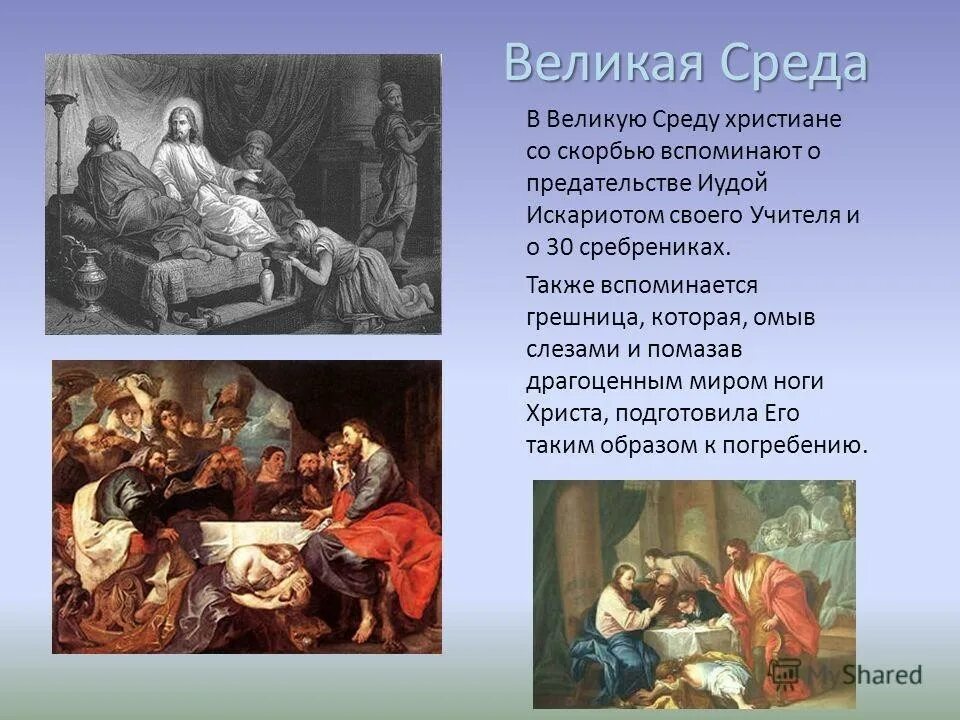 Великая Среда

В Великую Среду христиане со скорбью вспоминают о предательстве Иудой Искариотом своего Учителя и о 30 сребрениках.

Также вспоминается грешница, которая, омыв слезами и помазав драгоценным миром ноги Христа, подготовила Его таким образом к погребению.

MyShared